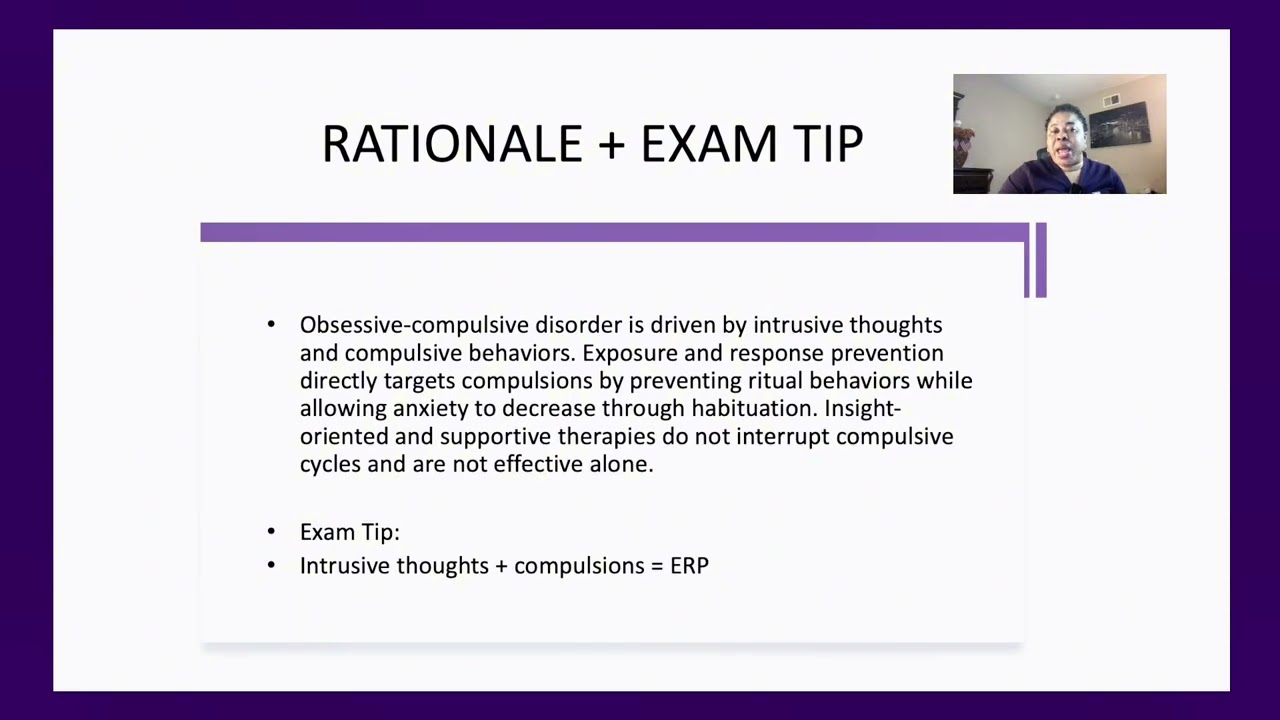 RATIONALE + EXAM TIP

• Obsessive-compulsive disorder is driven by intrusive thoughts and compulsive behaviors. Exposure and response prevention directly targets compulsions by preventing ritual behaviors while allowing anxiety to decrease through habituation. Insight-oriented and supportive therapies do not interrupt compulsive cycles and are not effective alone.

• Exam Tip:
• Intrusive thoughts + compulsions = ERP